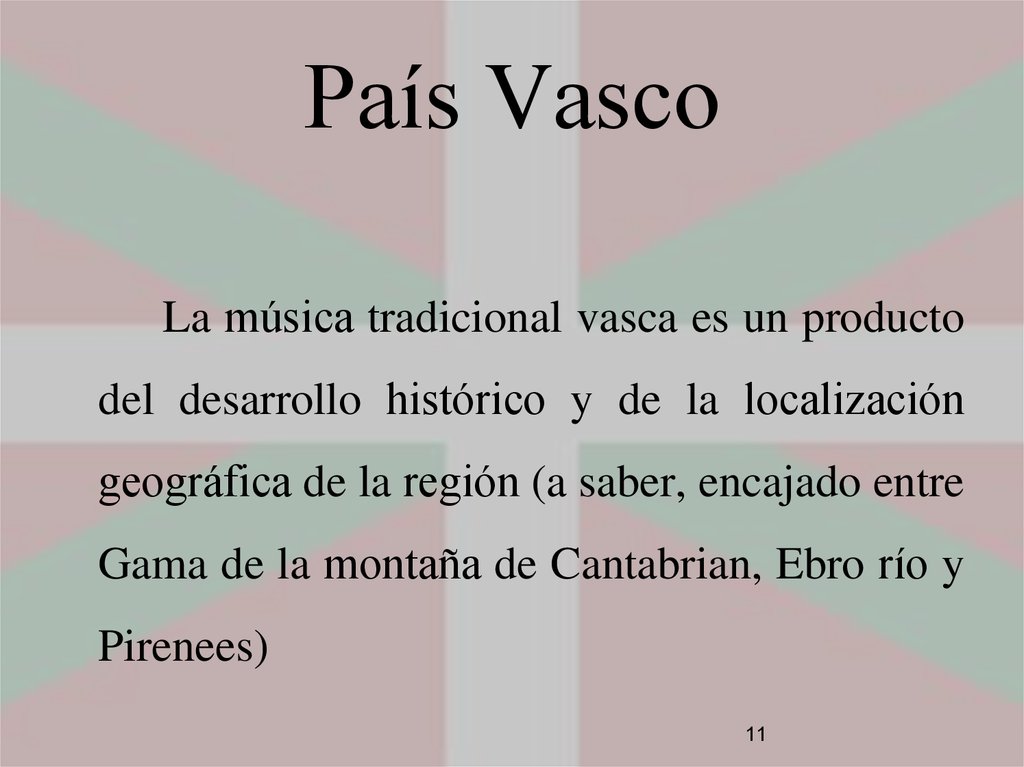 País Vasco

La música tradicional vasca es un producto del desarrollo histórico y de la localización geográfica de la región (a saber, encajado entre Gama de la montaña de Cantabrian, Ebro río y Pirenees)

11